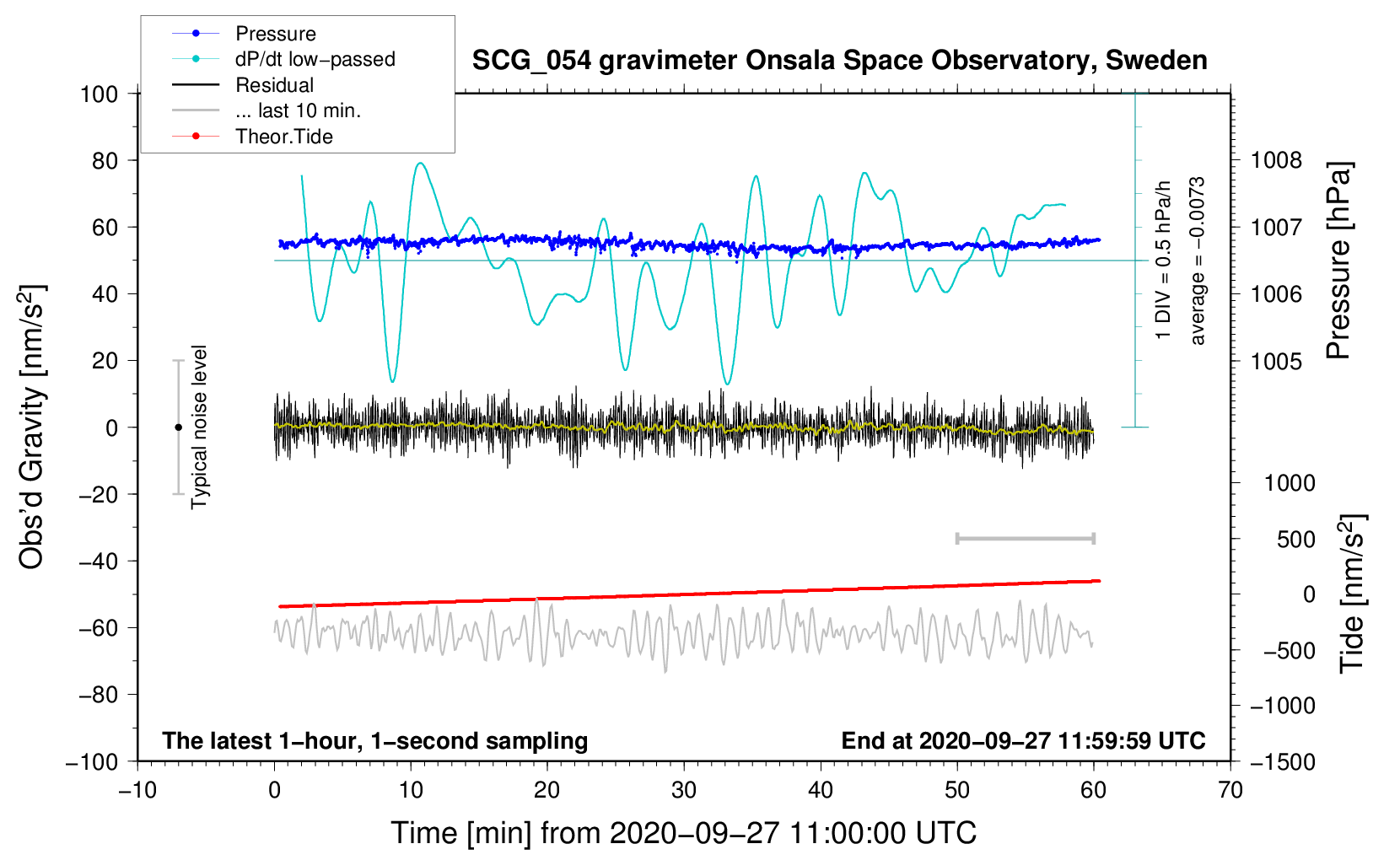 Pressure
dP/dt low−passed
Residual
... last 10 min.
Theor.Tide

SCG_054 gravimeter Onsala Space Observatory, Sweden

100
80
60
40
20
0
−20
−40
−60
−80
−100

Obs'd Gravity [nm/s$^2$]

Typical noise level

1 DIV = 0.5 hPa/h
average = −0.0073

1008
1007
1006
1005

Pressure [hPa]

1000
500
0
−500
−1000
−1500

Tide [nm/s$^2$]

The latest 1−hour, 1−second sampling
End at 2020−09−27 11:59:59 UTC

−10
0
10
20
30
40
50
60
70

Time [min] from 2020−09−27 11:00:00 UTC